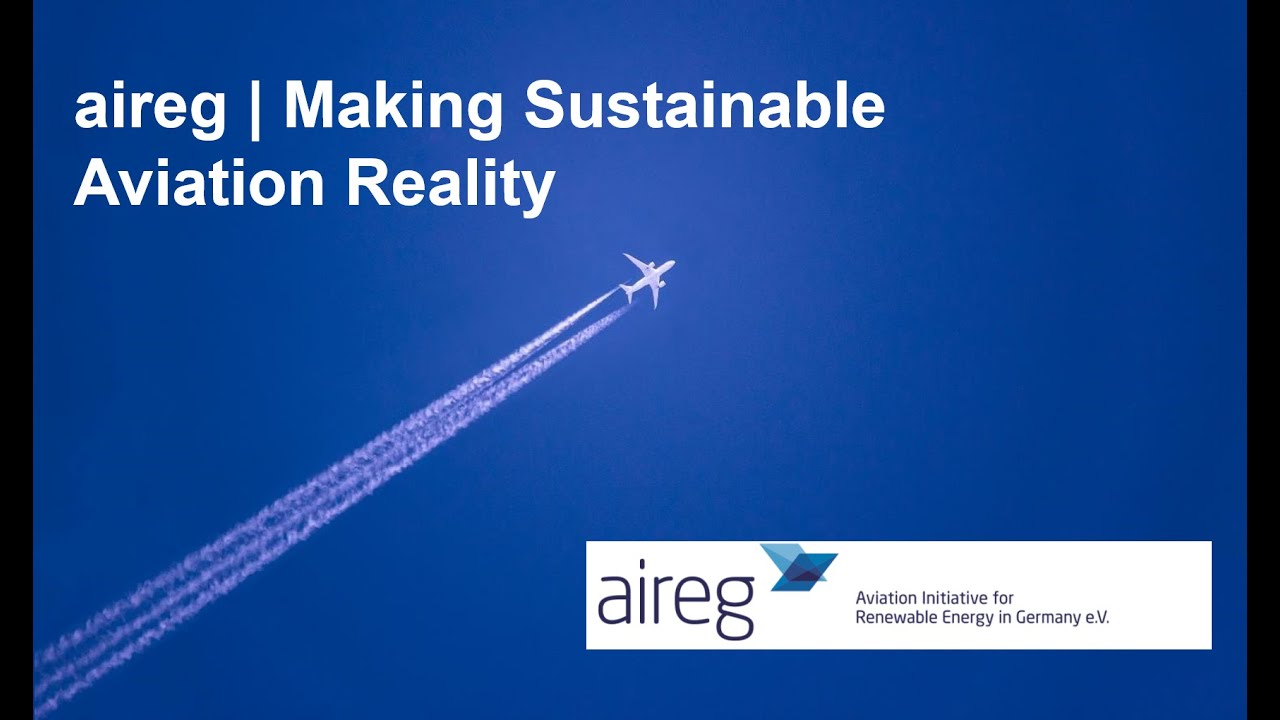 aireg | Making Sustainable Aviation Reality

aireg

Aviation Initiative for
Renewable Energy in Germany e.V.